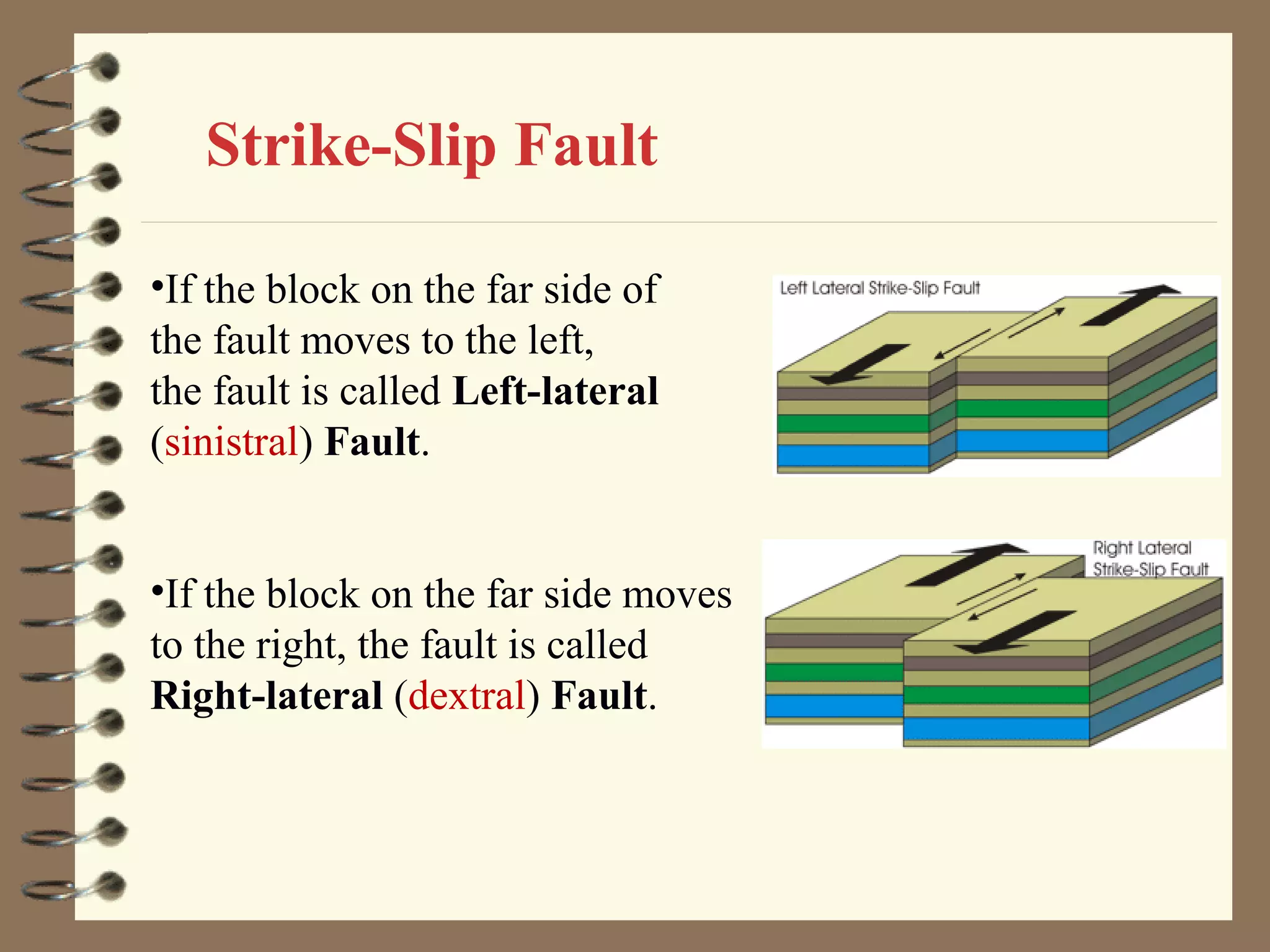 Strike-Slip Fault

•If the block on the far side of the fault moves to the left, the fault is called Left-lateral (sinistral) Fault.

Left Lateral Strike-Slip Fault

•If the block on the far side moves to the right, the fault is called Right-lateral (dextral) Fault.

Right Lateral Strike-Slip Fault